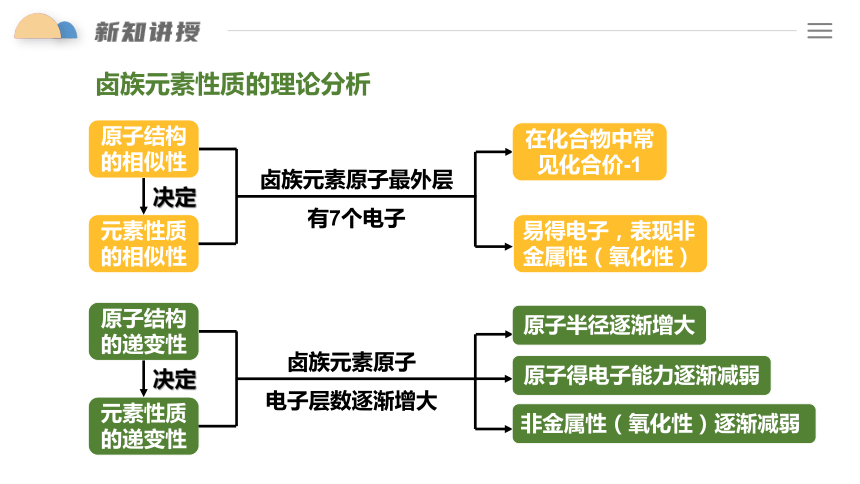 新知讲授

卤族元素性质的理论分析

原子结构的相似性

决定

元素性质的相似性

卤族元素原子最外层有7个电子

在化合物中常见化合价-1

易得电子，表现非金属性（氧化性）

原子结构的递变性

决定

元素性质的递变性

卤族元素原子电子层数逐渐增大

原子半径逐渐增大

原子得电子能力逐渐减弱

非金属性（氧化性）逐渐减弱